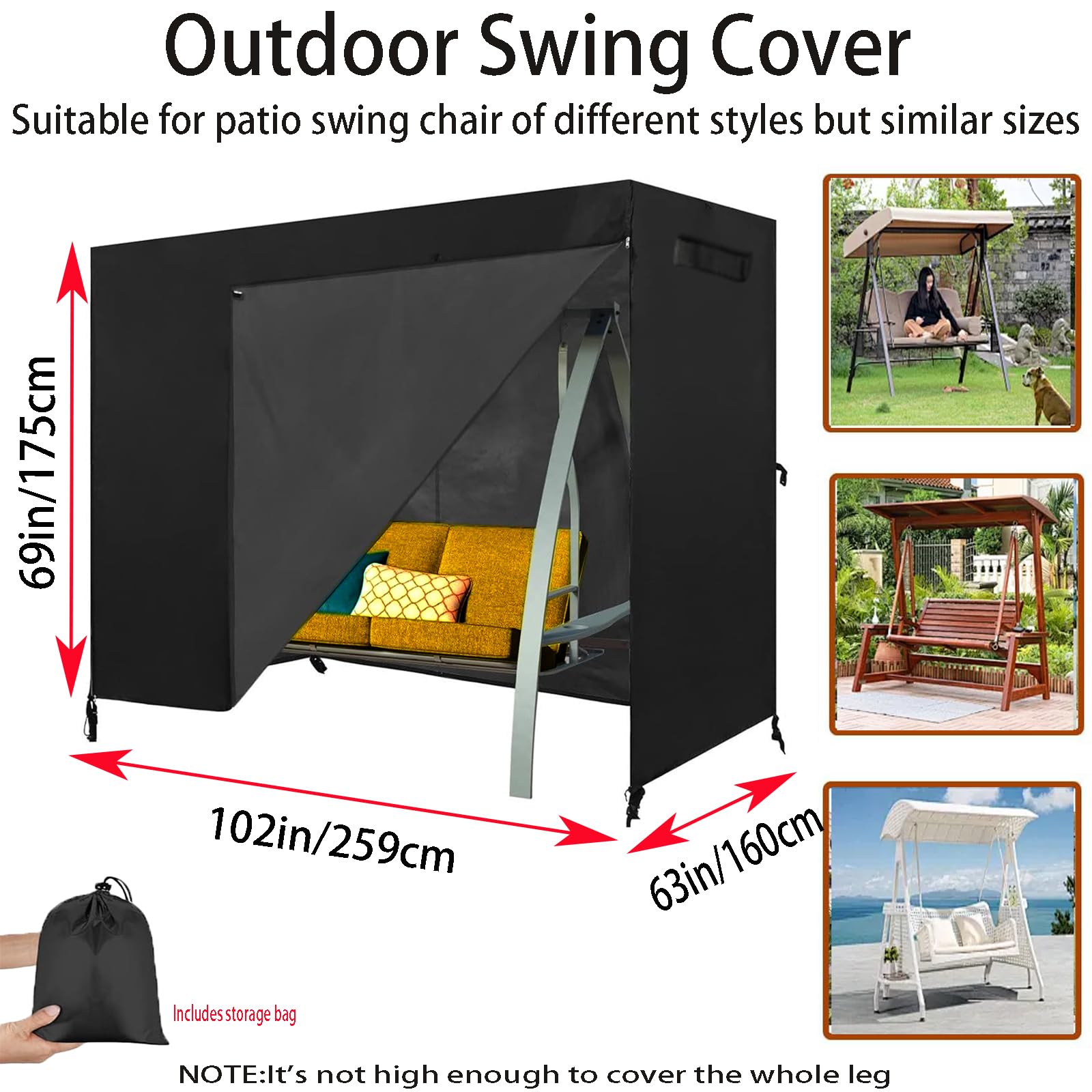 Outdoor Swing Cover
Suitable for patio swing chair of different styles but similar sizes

69in/175cm

102in/259cm

63in/160cm

Includes storage bag

NOTE:It's not high enough to cover the whole leg